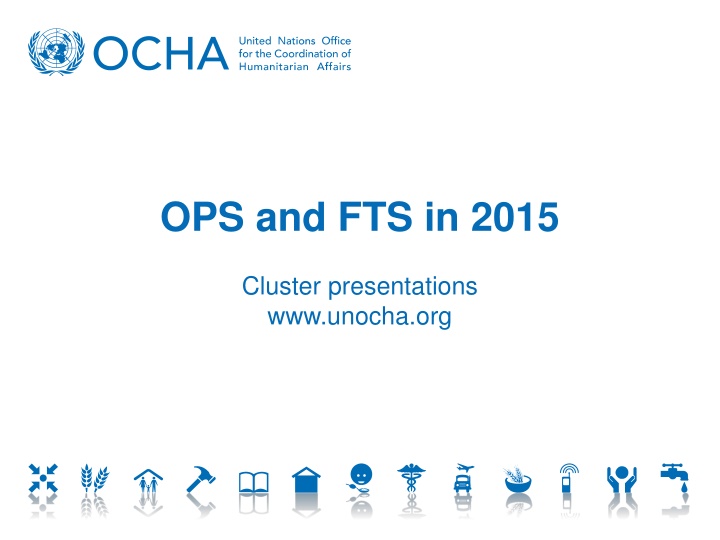 OCHA United Nations Office for the Coordination of Humanitarian Affairs

OPS and FTS in 2015

Cluster presentations
www.unocha.org